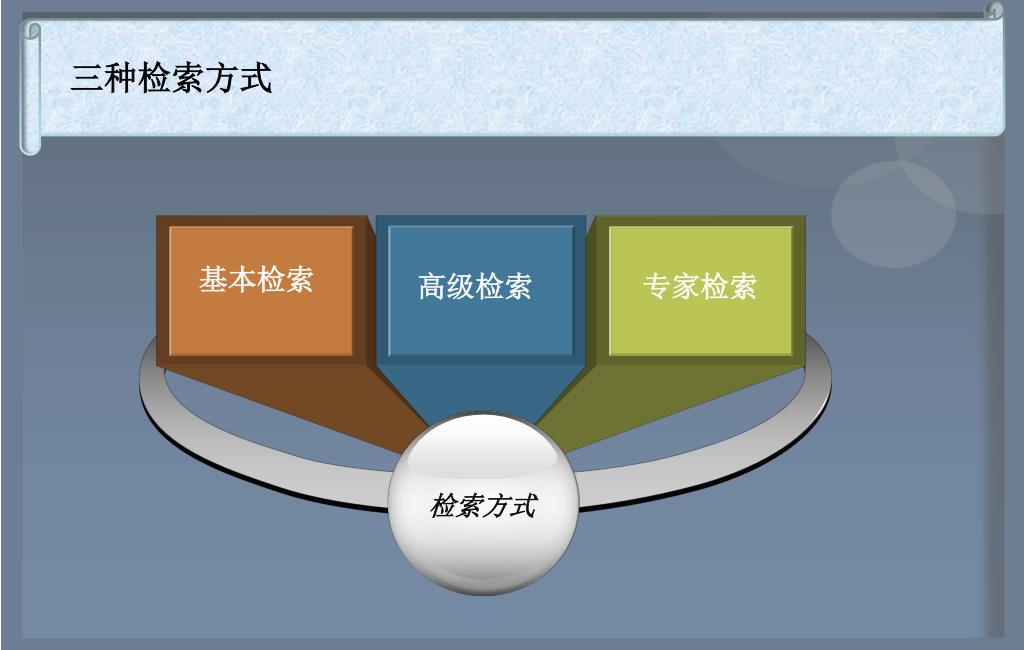 三种检索方式

基本检索

高级检索

专家检索

检索方式